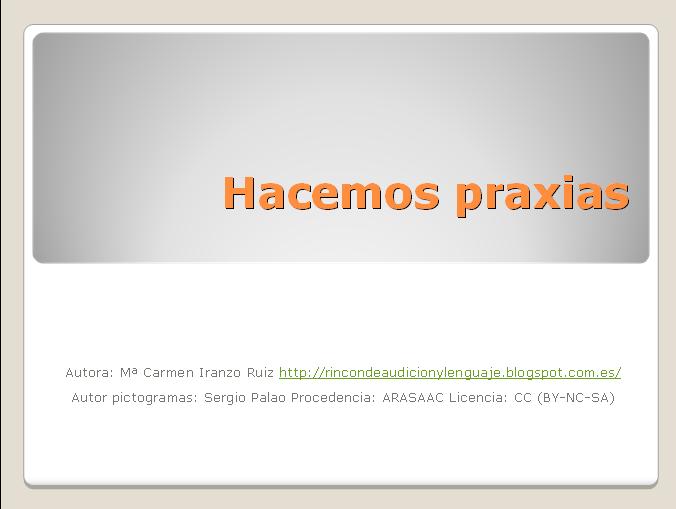 Hacemos praxias

Autora: Mª Carmen Iranzo Ruiz http://rincondeaudicionylenguaje.blogspot.com.es/
Autor pictogramas: Sergio Palao Procedencia: ARASAAC Licencia: CC (BY-NC-SA)